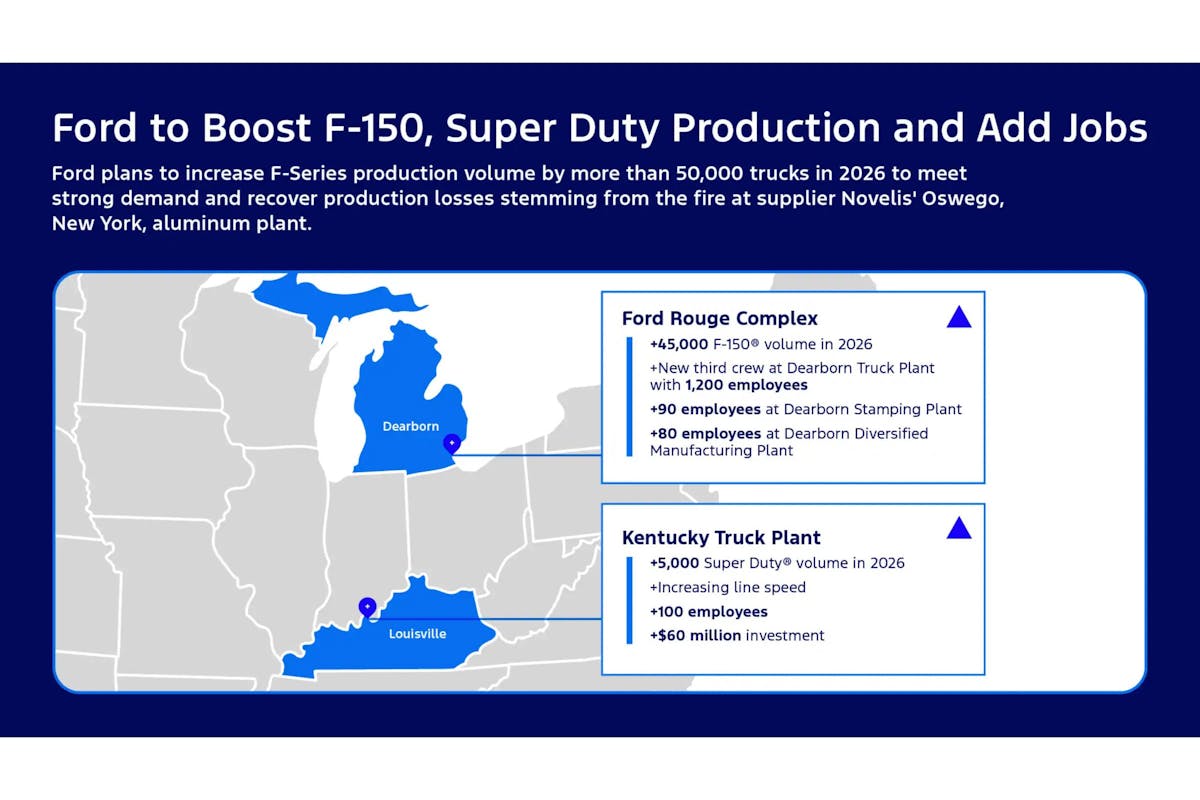 Ford to Boost F-150, Super Duty Production and Add Jobs

Ford plans to increase F-Series production volume by more than 50,000 trucks in 2026 to meet strong demand and recover production losses stemming from the fire at supplier Novelis' Oswego, New York, aluminum plant.

Dearborn

Louisville

Ford Rouge Complex

+45,000 F-150® volume in 2026

+New third crew at Dearborn Truck Plant with 1,200 employees

+90 employees at Dearborn Stamping Plant

+80 employees at Dearborn Diversified Manufacturing Plant

Kentucky Truck Plant

+5,000 Super Duty® volume in 2026

+Increasing line speed

+100 employees

+$60 million investment